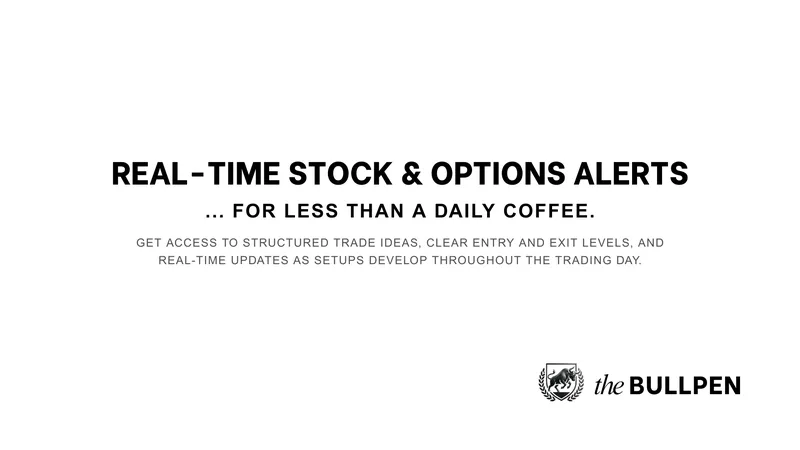 REAL-TIME STOCK & OPTIONS ALERTS

... FOR LESS THAN A DAILY COFFEE.

GET ACCESS TO STRUCTURED TRADE IDEAS, CLEAR ENTRY AND EXIT LEVELS, AND REAL-TIME UPDATES AS SETUPS DEVELOP THROUGHOUT THE TRADING DAY.

the BULLPEN